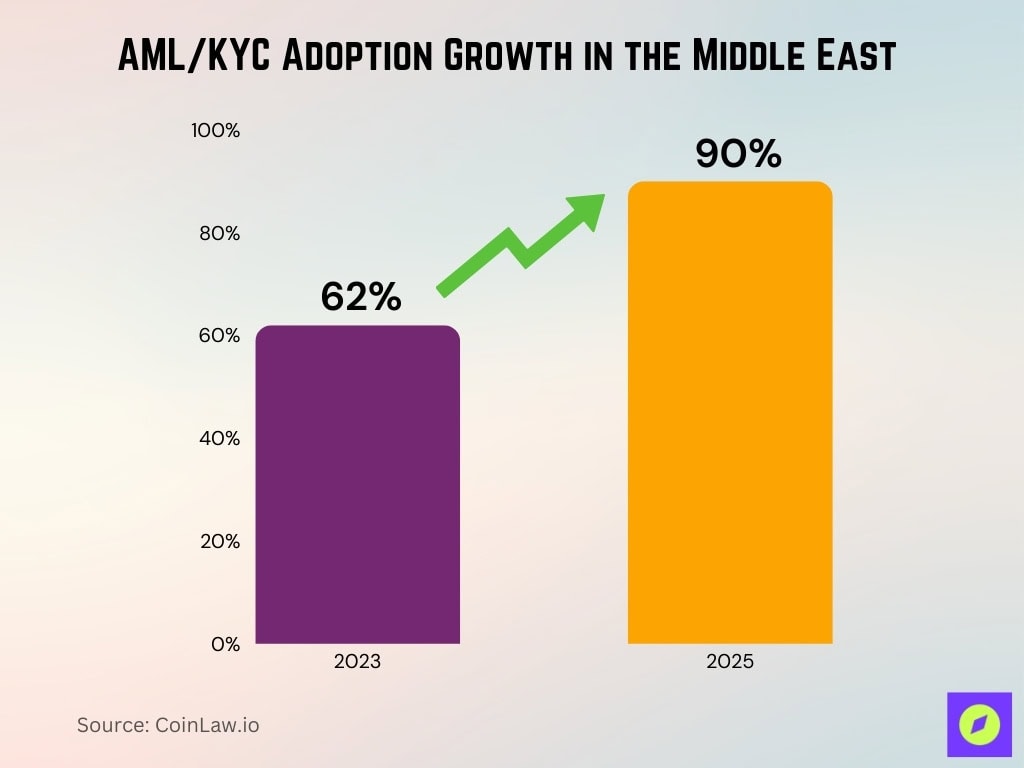 AML/KYC Adoption Growth in the Middle East

100%
80%
60%
40%
20%
0%

62%
90%

2023
2025

Source: CoinLaw.io